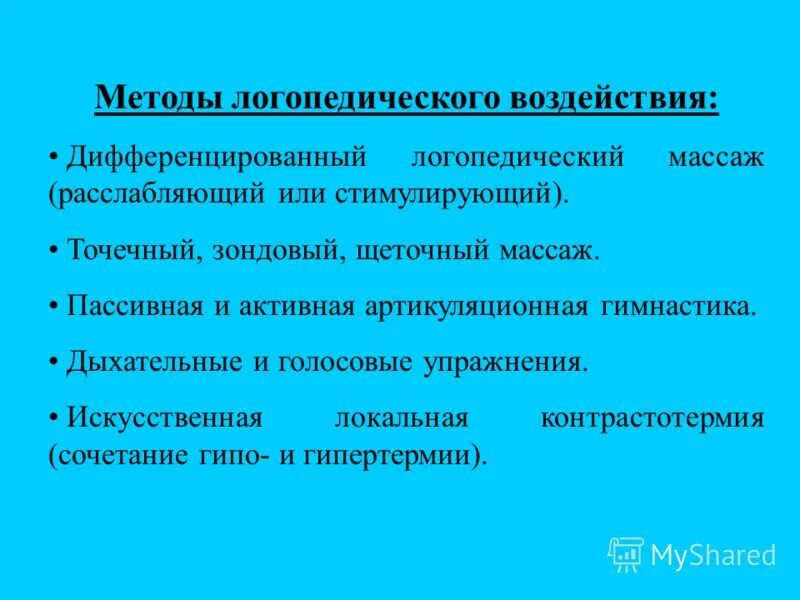 Методы логопедического воздействия:

• Дифференцированный логопедический массаж (расслабляющий или стимулирующий).

• Точечный, зондовый, щеточный массаж.

• Пассивная и активная артикуляционная гимнастика.

• Дыхательные и голосовые упражнения.

• Искусственная локальная контрастотермия (сочетание гипо- и гипертермии).

MyShared